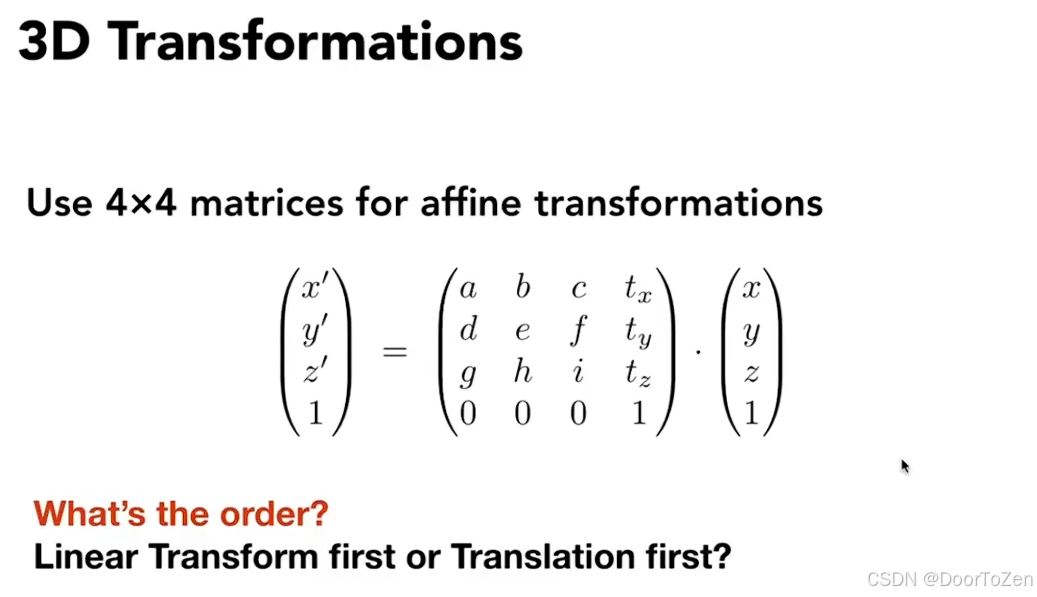 3D Transformations

Use 4×4 matrices for affine transformations

$\begin{pmatrix} x' \\ y' \\ z' \\ 1 \end{pmatrix} = \begin{pmatrix} a & b & c & t_x \\ d & e & f & t_y \\ g & h & i & t_z \\ 0 & 0 & 0 & 1 \end{pmatrix} \cdot \begin{pmatrix} x \\ y \\ z \\ 1 \end{pmatrix}$

What's the order?
Linear Transform first or Translation first?

CSDN @DoorToZen